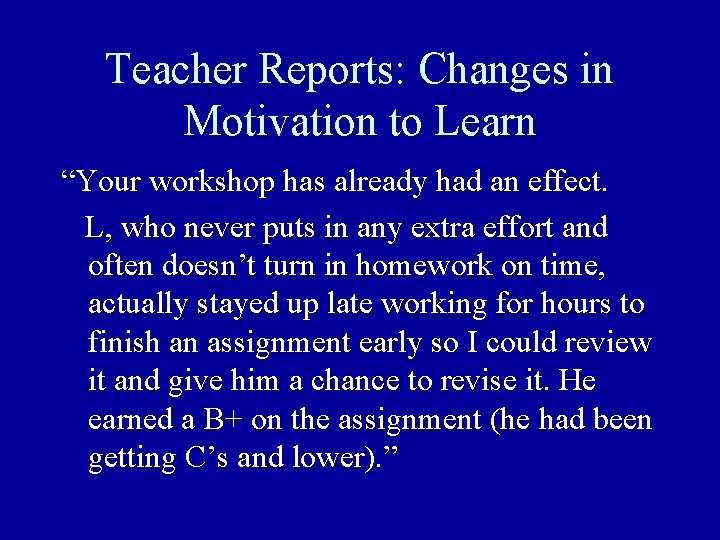 Teacher Reports: Changes in Motivation to Learn

“Your workshop has already had an effect.

L, who never puts in any extra effort and often doesn’t turn in homework on time, actually stayed up late working for hours to finish an assignment early so I could review it and give him a chance to revise it. He earned a B+ on the assignment (he had been getting C’s and lower).”